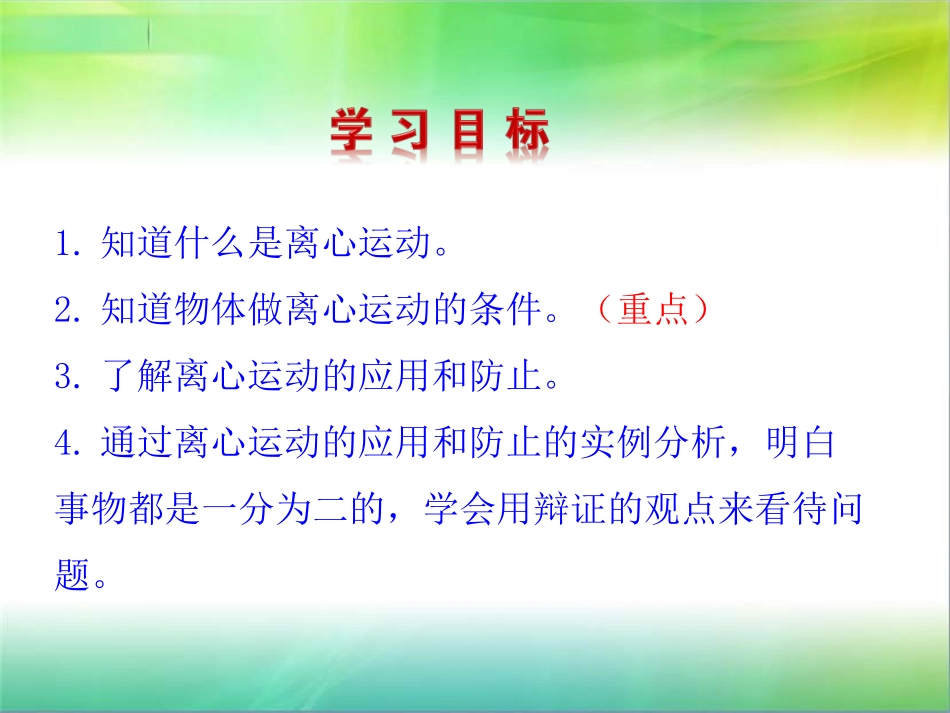 学习目标

1. 知道什么是离心运动。

2. 知道物体做离心运动的条件。（重点）

3. 了解离心运动的应用和防止。

4. 通过离心运动的应用和防止的实例分析，明白事物都是一分为二的，学会用辩证的观点来看待问题。